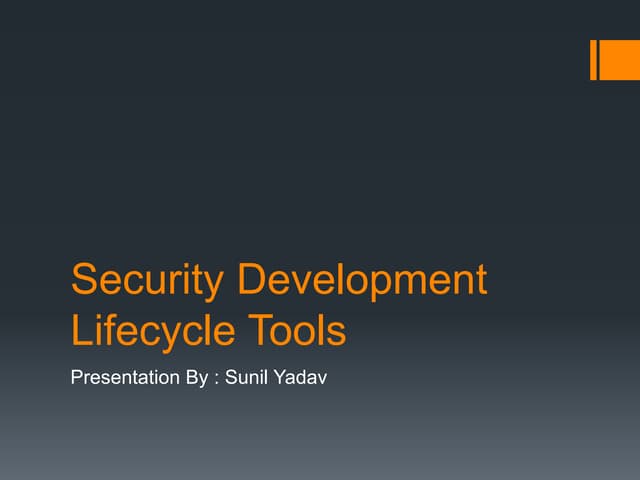 Security Development Lifecycle Tools

Presentation By : Sunil Yadav